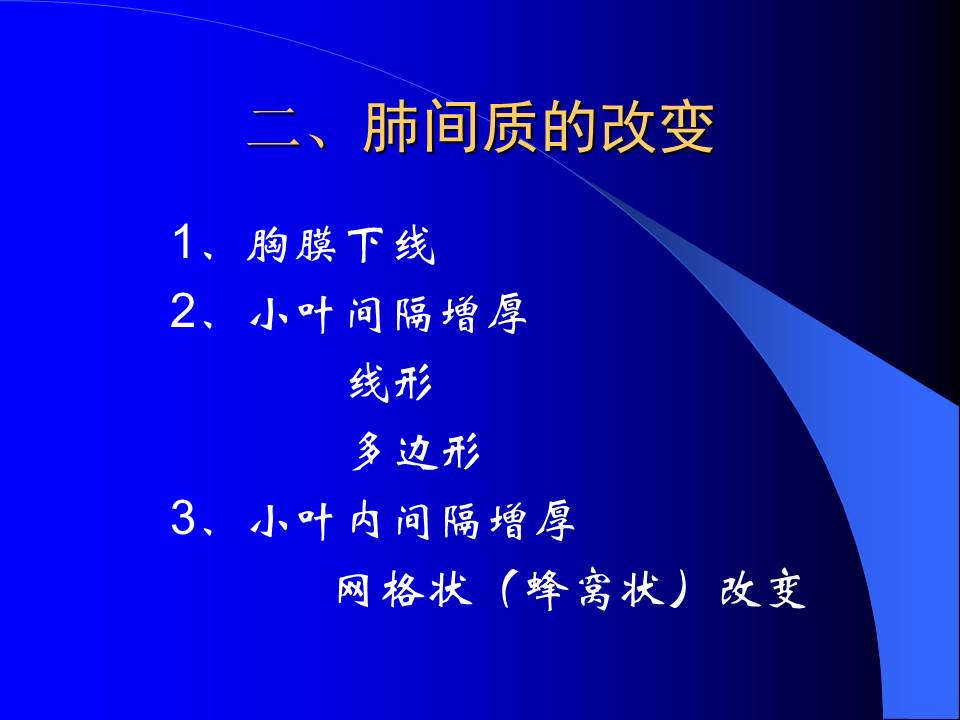 二、肺间质的改变

1、胸膜下线

2、小叶间隔增厚

线形

多边形

3、小叶内间隔增厚

网格状（蜂窝状）改变